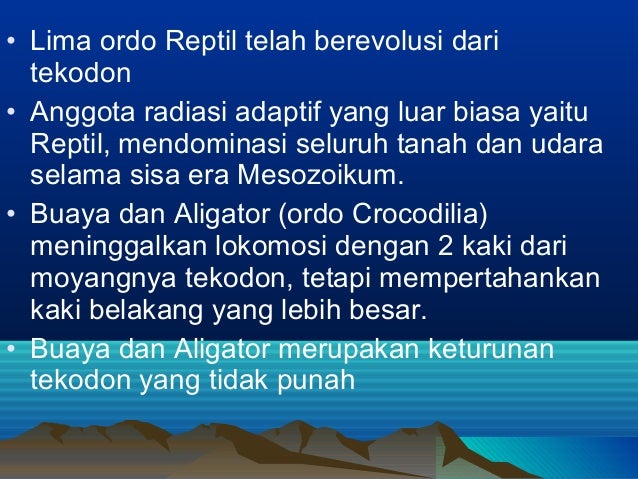 • Lima ordo Reptil telah berevolusi dari tekodon

• Anggota radiasi adaptif yang luar biasa yaitu Reptil, mendominasi seluruh tanah dan udara selama sisa era Mesozoikum.

• Buaya dan Aligator (ordo Crocodilia) meninggalkan lokomosi dengan 2 kaki dari moyangnya tekodon, tetapi mempertahankan kaki belakang yang lebih besar.

• Buaya dan Aligator merupakan keturunan tekodon yang tidak punah